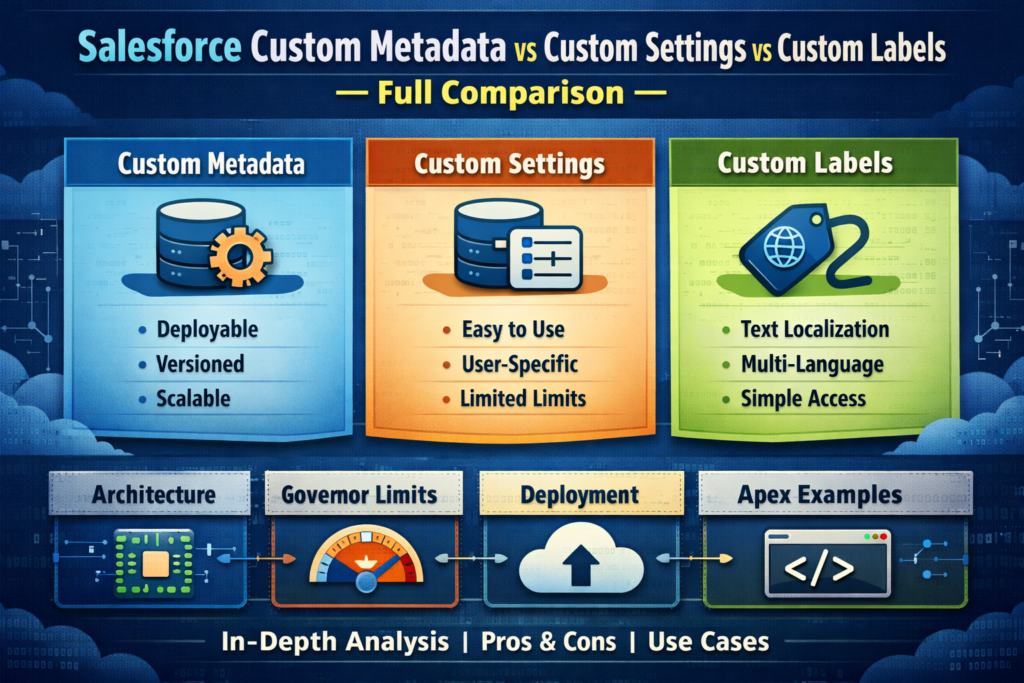 Salesforce Custom Metadata vs Custom Settings vs Custom Labels
— Full Comparison —

Custom Metadata
• Deployable
• Versioned
• Scalable

Custom Settings
• Easy to Use
• User-Specific
• Limited Limits

Custom Labels
• Text Localization
• Multi-Language
• Simple Access

Architecture

Governor Limits

Deployment

Apex Examples

</>

In-Depth Analysis | Pros & Cons | Use Cases